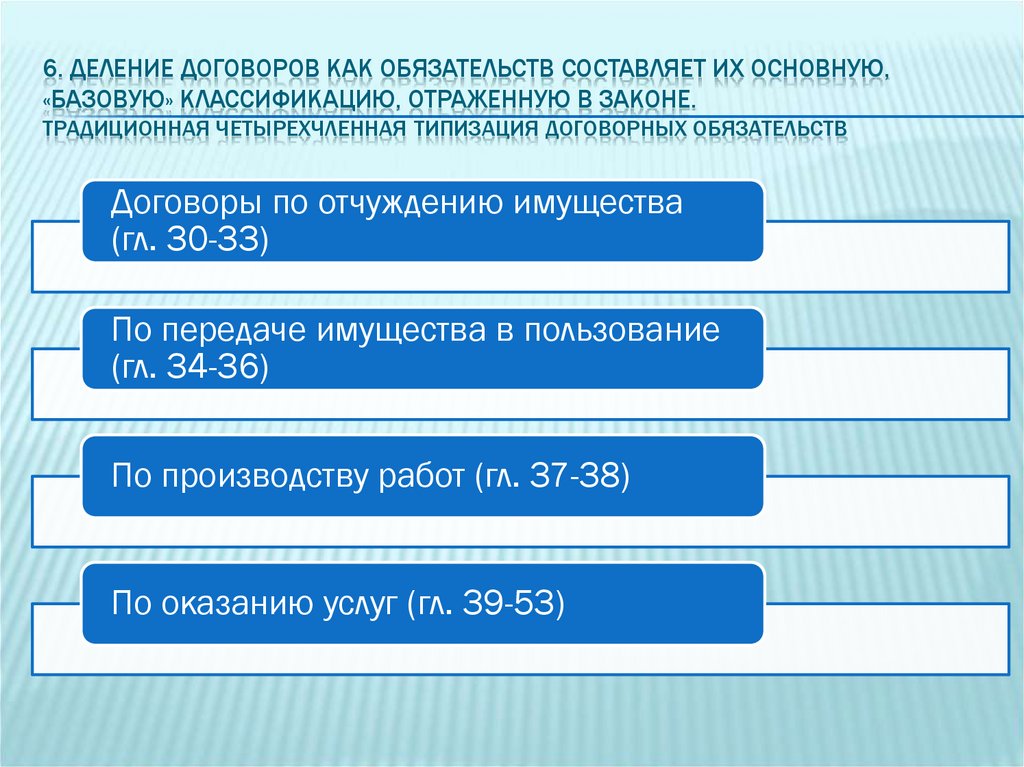 6. ДЕЛЕНИЕ ДОГОВОРОВ КАК ОБЯЗАТЕЛЬСТВ СОСТАВЛЯЕТ ИХ ОСНОВНУЮ, «БАЗОВУЮ» КЛАССИФИКАЦИЮ, ОТРАЖЕННУЮ В ЗАКОНЕ. ТРАДИЦИОННАЯ ЧЕТЫРЕХЧЛЕННАЯ ТИПИЗАЦИЯ ДОГОВОРНЫХ ОБЯЗАТЕЛЬСТВ

Договоры по отчуждению имущества (гл. 30-33)

По передаче имущества в пользование (гл. 34-36)

По производству работ (гл. 37-38)

По оказанию услуг (гл. 39-53)